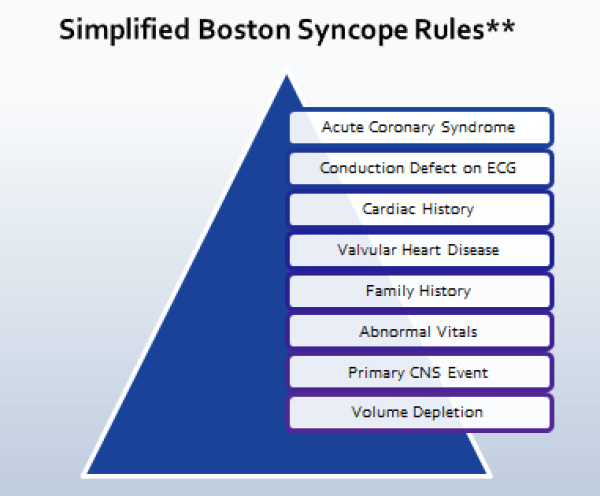 Simplified Boston Syncope Rules**

Acute Coronary Syndrome

Conduction Defect on ECG

Cardiac History

Valvular Heart Disease

Family History

Abnormal Vitals

Primary CNS Event

Volume Depletion